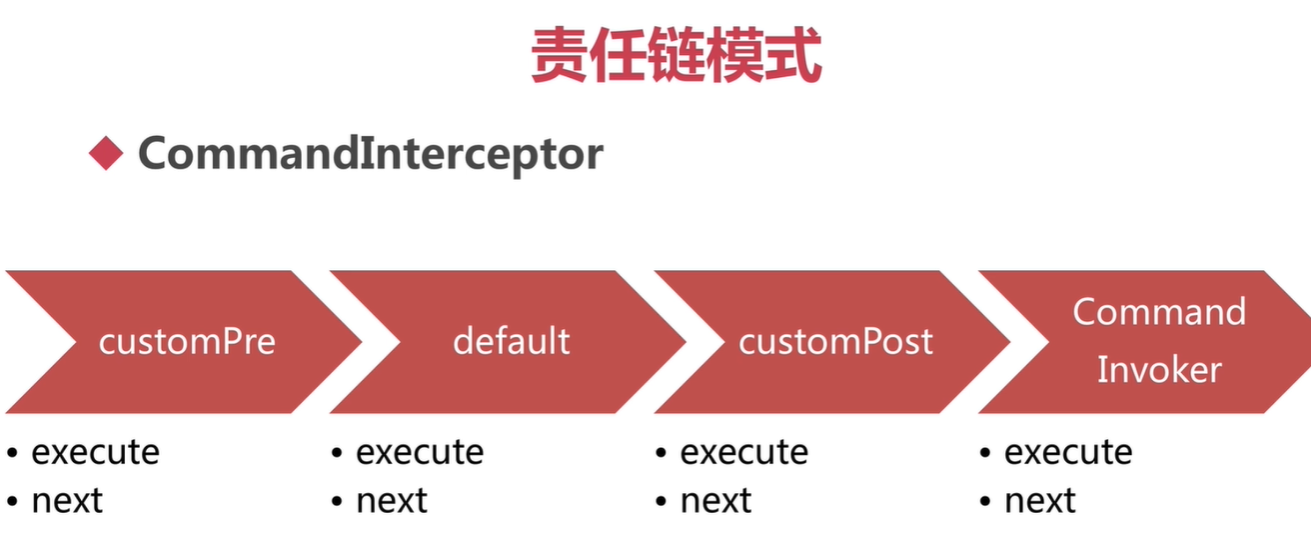 责任链模式

◆ CommandInterceptor

customPre

• execute
• next

default

• execute
• next

customPost

• execute
• next

Command Invoker

• execute
• next